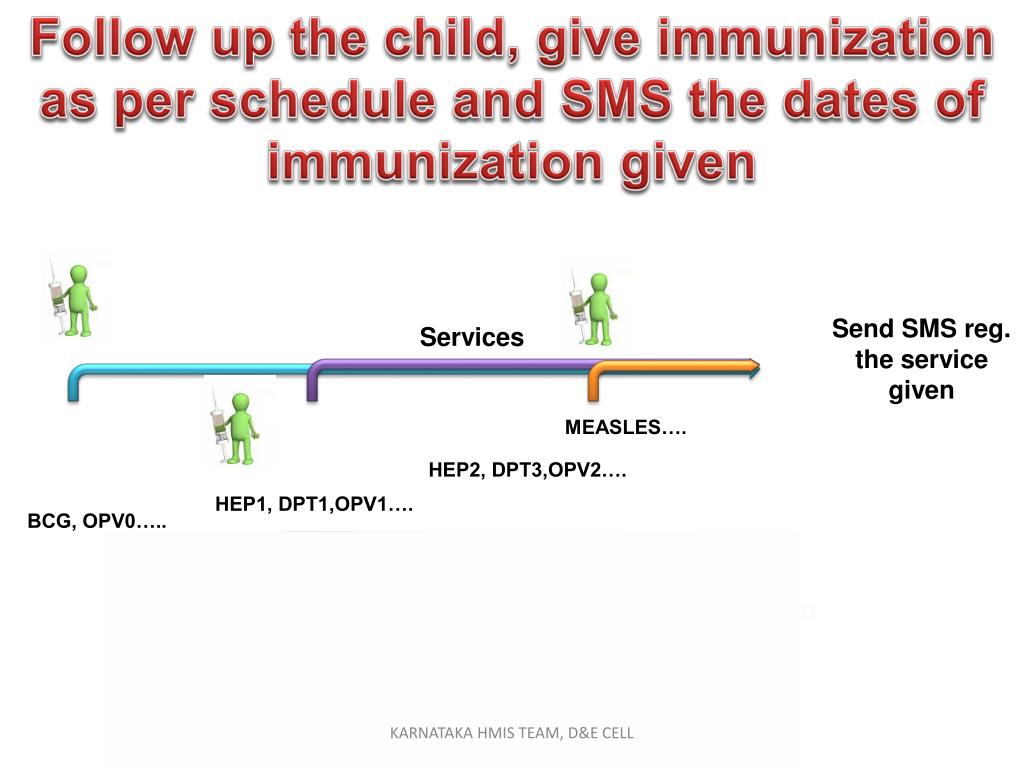 Follow up the child, give immunization as per schedule and SMS the dates of immunization given

Services

Send SMS reg. the service given

MEASLES….

HEP2, DPT3,OPV2….

HEP1, DPT1,OPV1….

BCG, OPV0…..

KARNATAKA HMIS TEAM, D&E CELL